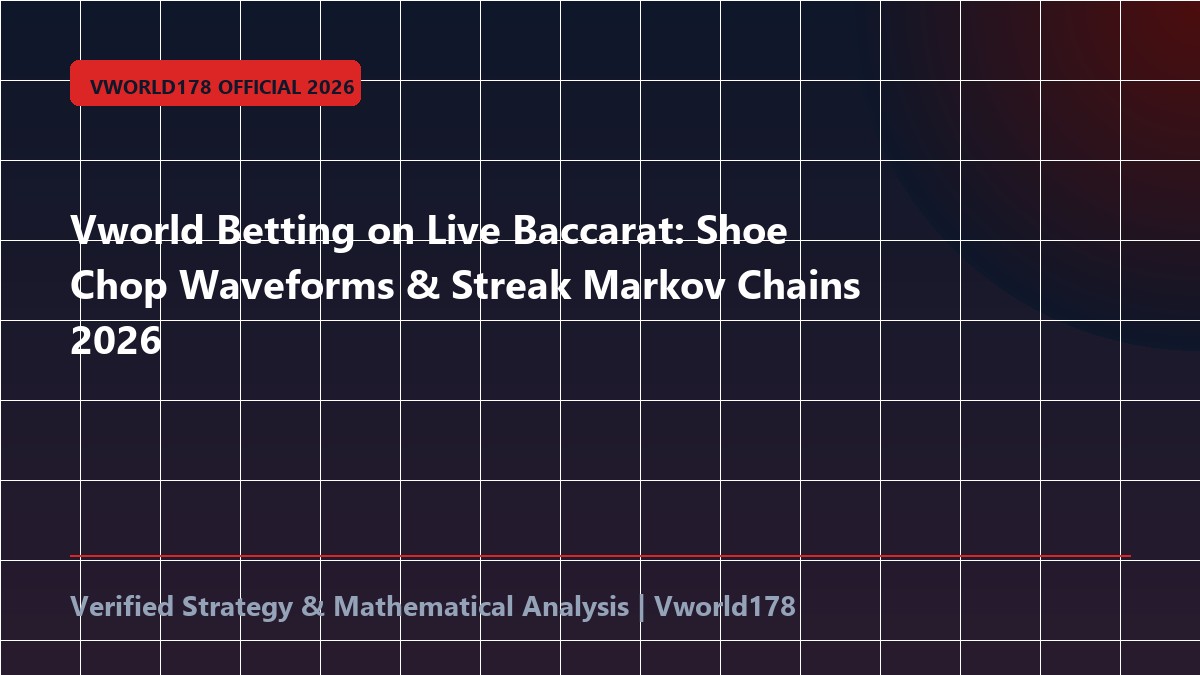 VWORLD178 OFFICIAL 2026

Vworld Betting on Live Baccarat: Shoe Chop Waveforms & Streak Markov Chains 2026

Verified Strategy & Mathematical Analysis | Vworld178